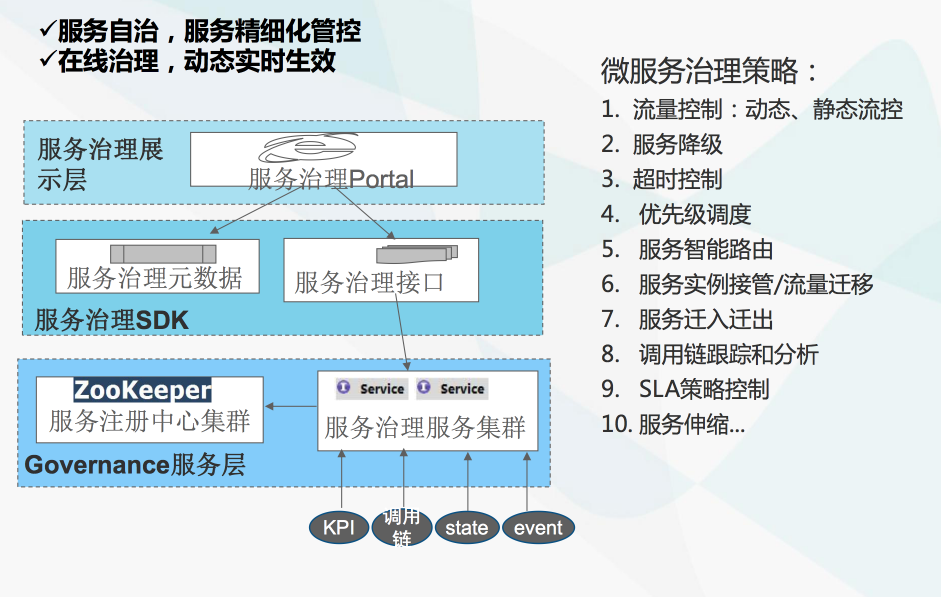 ✓服务自治，服务精细化管控
✓在线治理，动态实时生效

服务治理展示层

服务治理Portal

服务治理元数据

服务治理接口

服务治理SDK

ZooKeeper
服务注册中心集群

Service Service
服务治理服务集群

Governance服务层

KPI 调用链 state event

微服务治理策略：
1. 流量控制：动态、静态流控
2. 服务降级
3. 超时控制
4. 优先级调度
5. 服务智能路由
6. 服务实例接管/流量迁移
7. 服务迁入迁出
8. 调用链跟踪和分析
9. SLA策略控制
10. 服务伸缩...